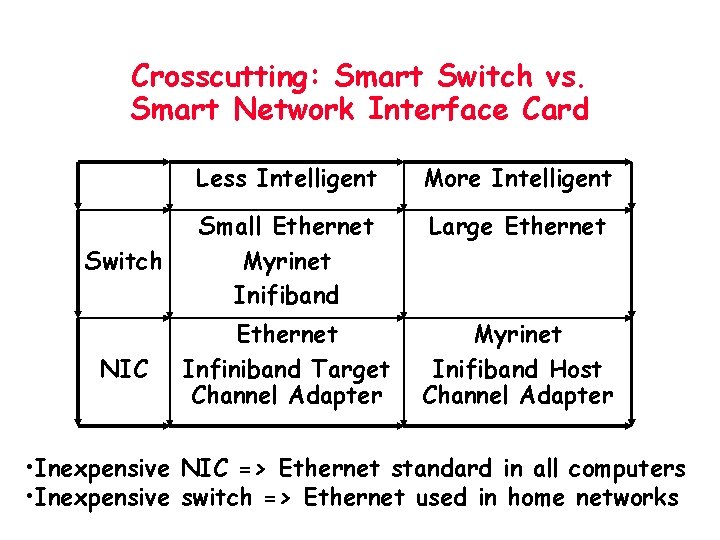 Crosscutting: Smart Switch vs. Smart Network Interface Card

| | Less Intelligent | More Intelligent |
|---|---|---|
| Switch | Small Ethernet Myrinet Inifiband | Large Ethernet |
| NIC | Ethernet Infiniband Target Channel Adapter | Myrinet Inifiband Host Channel Adapter |

•Inexpensive NIC => Ethernet standard in all computers
•Inexpensive switch => Ethernet used in home networks